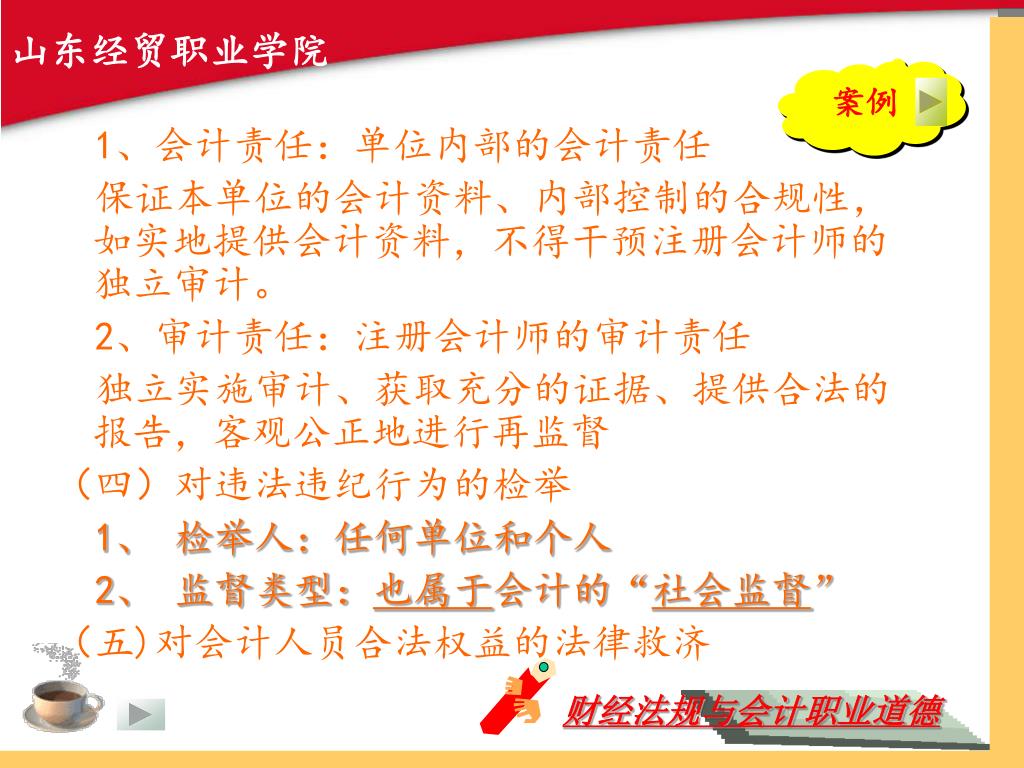 山东经贸职业学院

案例

1、会计责任：单位内部的会计责任

保证本单位的会计资料、内部控制的合规性，如实地提供会计资料，不得干预注册会计师的独立审计。

2、审计责任：注册会计师的审计责任

独立实施审计、获取充分的证据、提供合法的报告，客观公正地进行再监督

（四）对违法违纪行为的检举

1、 检举人：任何单位和个人

2、 监督类型：也属于会计的“社会监督”

（五）对会计人员合法权益的法律救济

财经法规与会计职业道德